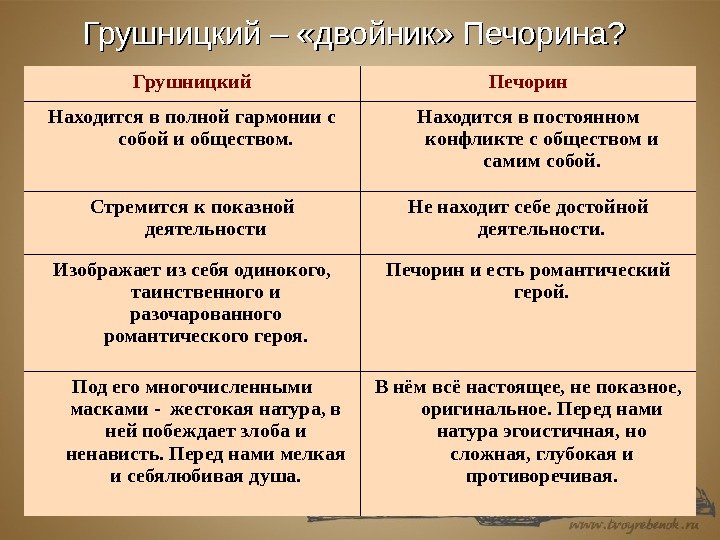 Грушницкий – «двойник» Печорина?

| Грушницкий | Печорин |
|---|---|
| Находится в полной гармонии с собой и обществом. | Находится в постоянном конфликте с обществом и самим собой. |
| Стремится к показной деятельности | Не находит себе достойной деятельности. |
| Изображает из себя одинокого, таинственного и разочарованного романтического героя. | Печорин и есть романтический герой. |
| Под его многочисленными масками - жестокая натура, в ней побеждает злоба и ненависть. Перед нами мелкая и себялюбивая душа. | В нём всё настоящее, не показное, оригинальное. Перед нами натура эгоистичная, но сложная, глубокая и противоречивая. |

www.tvoyrebenok.ru